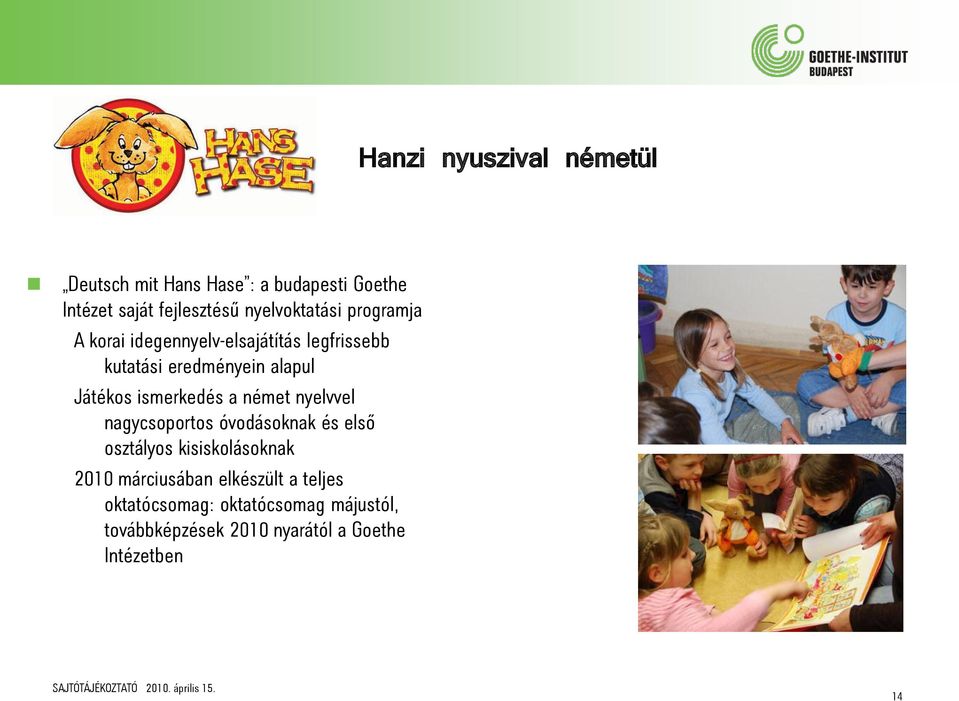 GOETHE-INSTITUT
BUDAPEST

HANS HASE

Hanzi nyuszival németül

„Deutsch mit Hans Hase": a budapesti Goethe Intézet saját fejlesztésű nyelvoktatási programja

A korai idegennyelv-elsajátítás legfrissebb kutatási eredményein alapul

Játékos ismerkedés a német nyelvvel nagycsoportos óvodásoknak és első osztályos kisiskolásoknak

2010 márciusában elkészült a teljes oktatócsomag: oktatócsomag májustól, továbbképzések 2010 nyarától a Goethe Intézetben

SAJTÓTÁJÉKOZTATÓ 2010. április 15.

14